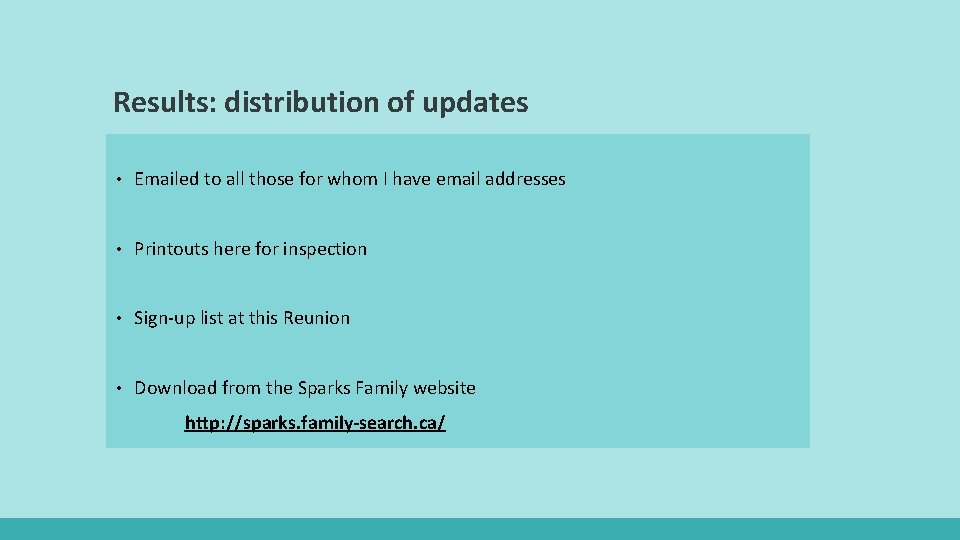 Results: distribution of updates

• Emailed to all those for whom I have email addresses

• Printouts here for inspection

• Sign-up list at this Reunion

• Download from the Sparks Family website

http://sparks.family-search.ca/